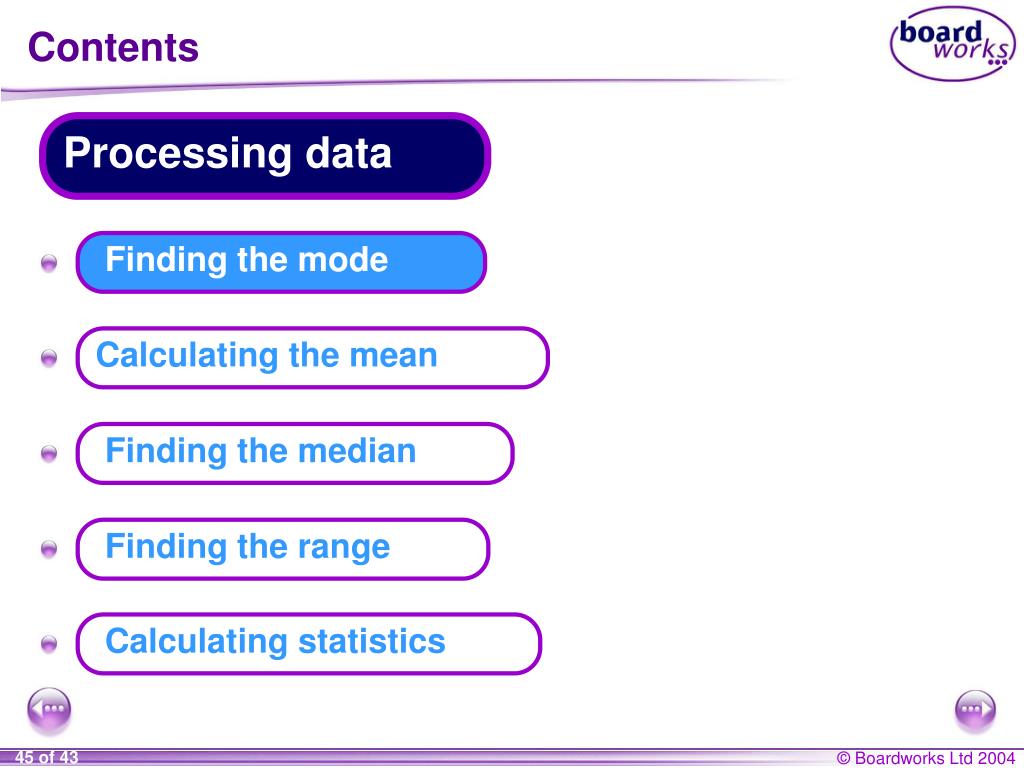 Contents

board works

Processing data

Finding the mode

Calculating the mean

Finding the median

Finding the range

Calculating statistics

45 of 43

© Boardworks Ltd 2004